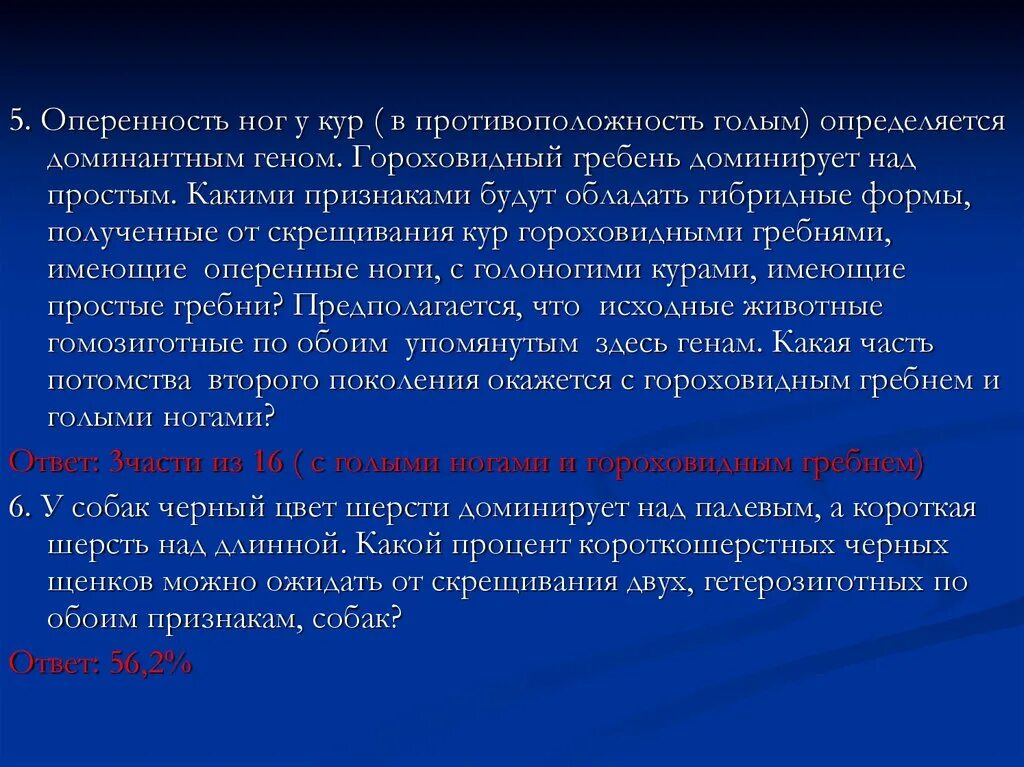 5. Оперенность ног у кур ( в противоположность голым) определяется доминантным геном. Гороховидный гребень доминирует над простым. Какими признаками будут обладать гибридные формы, полученные от скрещивания кур гороховидными гребнями, имеющие оперенные ноги, с голоногими курами, имеющие простые гребни? Предполагается, что исходные животные гомозиготные по обоим упомянутым здесь генам. Какая часть потомства второго поколения окажется с гороховидным гребнем и голыми ногами?

Ответ: 3части из 16 ( с голыми ногами и гороховидным гребнем)

6. У собак черный цвет шерсти доминирует над палевым, а короткая шерсть над длинной. Какой процент короткошерстных черных щенков можно ожидать от скрещивания двух, гетерозиготных по обоим признакам, собак?

Ответ: 56,2%